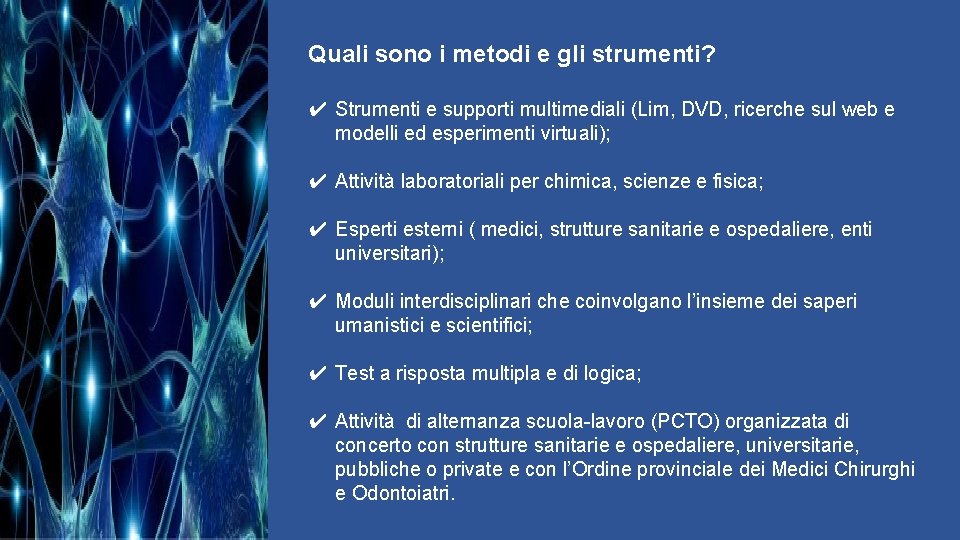 Quali sono i metodi e gli strumenti?

✔ Strumenti e supporti multimediali (Lim, DVD, ricerche sul web e modelli ed esperimenti virtuali);

✔ Attività laboratoriali per chimica, scienze e fisica;

✔ Esperti esterni ( medici, strutture sanitarie e ospedaliere, enti universitari);

✔ Moduli interdisciplinari che coinvolgano l'insieme dei saperi umanistici e scientifici;

✔ Test a risposta multipla e di logica;

✔ Attività di alternanza scuola-lavoro (PCTO) organizzata di concerto con strutture sanitarie e ospedaliere, universitarie, pubbliche o private e con l'Ordine provinciale dei Medici Chirurghi e Odontoiatri.